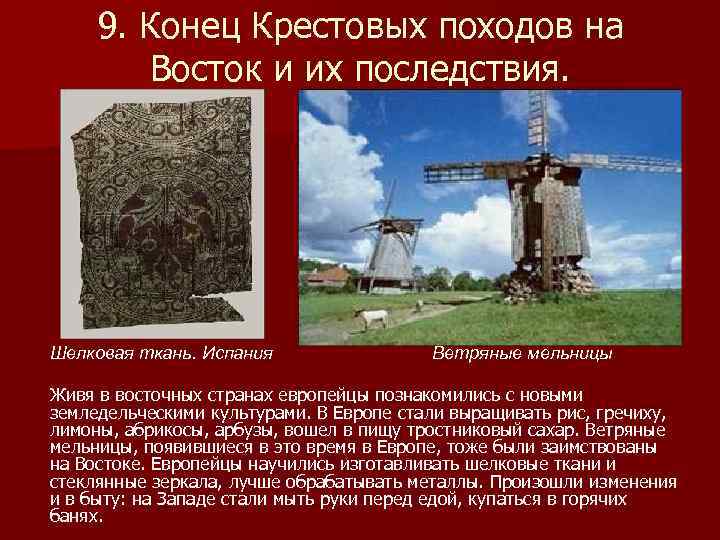 9. Конец Крестовых походов на Восток и их последствия.

Шелковая ткань. Испания

Ветряные мельницы

Живя в восточных странах европейцы познакомились с новыми земледельческими культурами. В Европе стали выращивать рис, гречиху, лимоны, абрикосы, арбузы, вошел в пищу тростниковый сахар. Ветряные мельницы, появившиеся в это время в Европе, тоже были заимствованы на Востоке. Европейцы научились изготавливать шелковые ткани и стеклянные зеркала, лучше обрабатывать металлы. Произошли изменения и в быту: на Западе стали мыть руки перед едой, купаться в горячих банях.